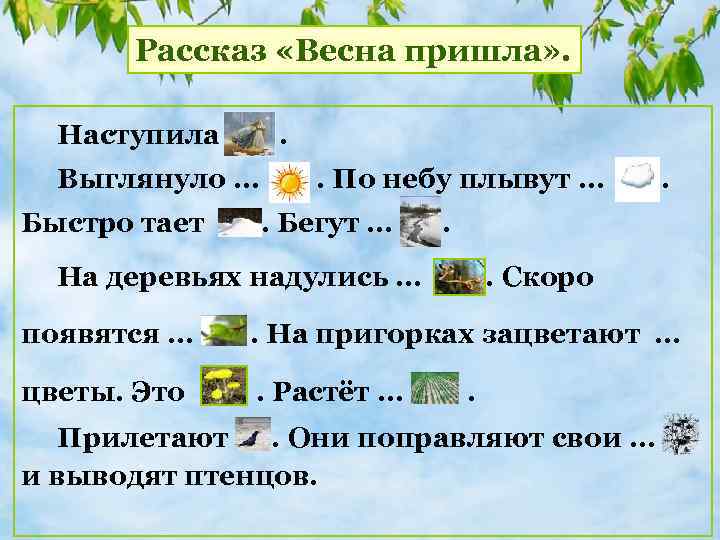 Рассказ «Весна пришла».

Наступила .

Выглянуло … . По небу плывут … . Быстро тает . Бегут … .

На деревьях надулись … . Скоро появятся … . На пригорках зацветают … цветы. Это . Растёт … .

Прилетают . Они поправляют свои … и выводят птенцов.